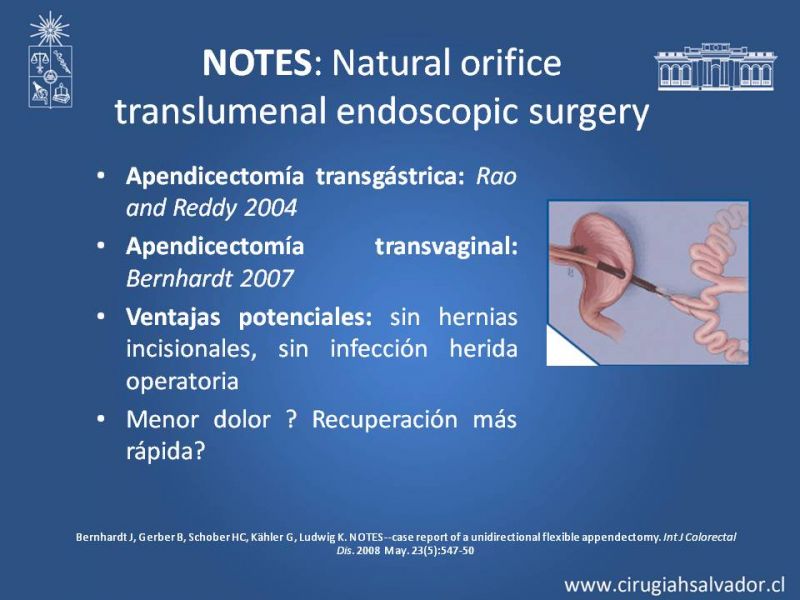 NOTES: Natural orifice translumenal endoscopic surgery

• Apendicectomía transgástrica: Rao and Reddy 2004
• Apendicectomía transvaginal: Bernhardt 2007
• Ventajas potenciales: sin hernias incisionales, sin infección herida operatoria
• Menor dolor ? Recuperación más rápida?

Bernhardt J, Gerber B, Schober HC, Kähler G, Ludwig K. NOTES--case report of a unidirectional flexible appendectomy. Int J Colorectal Dis. 2008 May. 23(5):547-50

www.cirugiahsalvador.cl